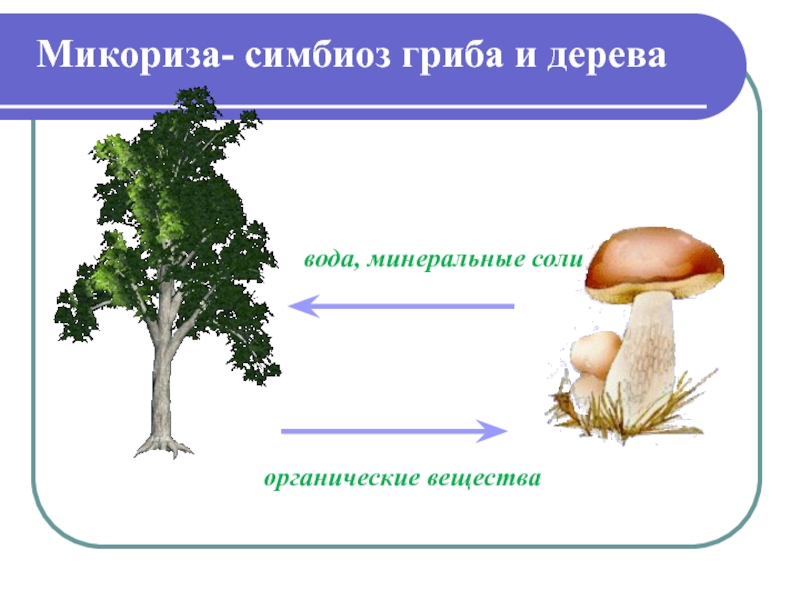 Микориза- симбиоз гриба и дерева

вода, минеральные соли

органические вещества